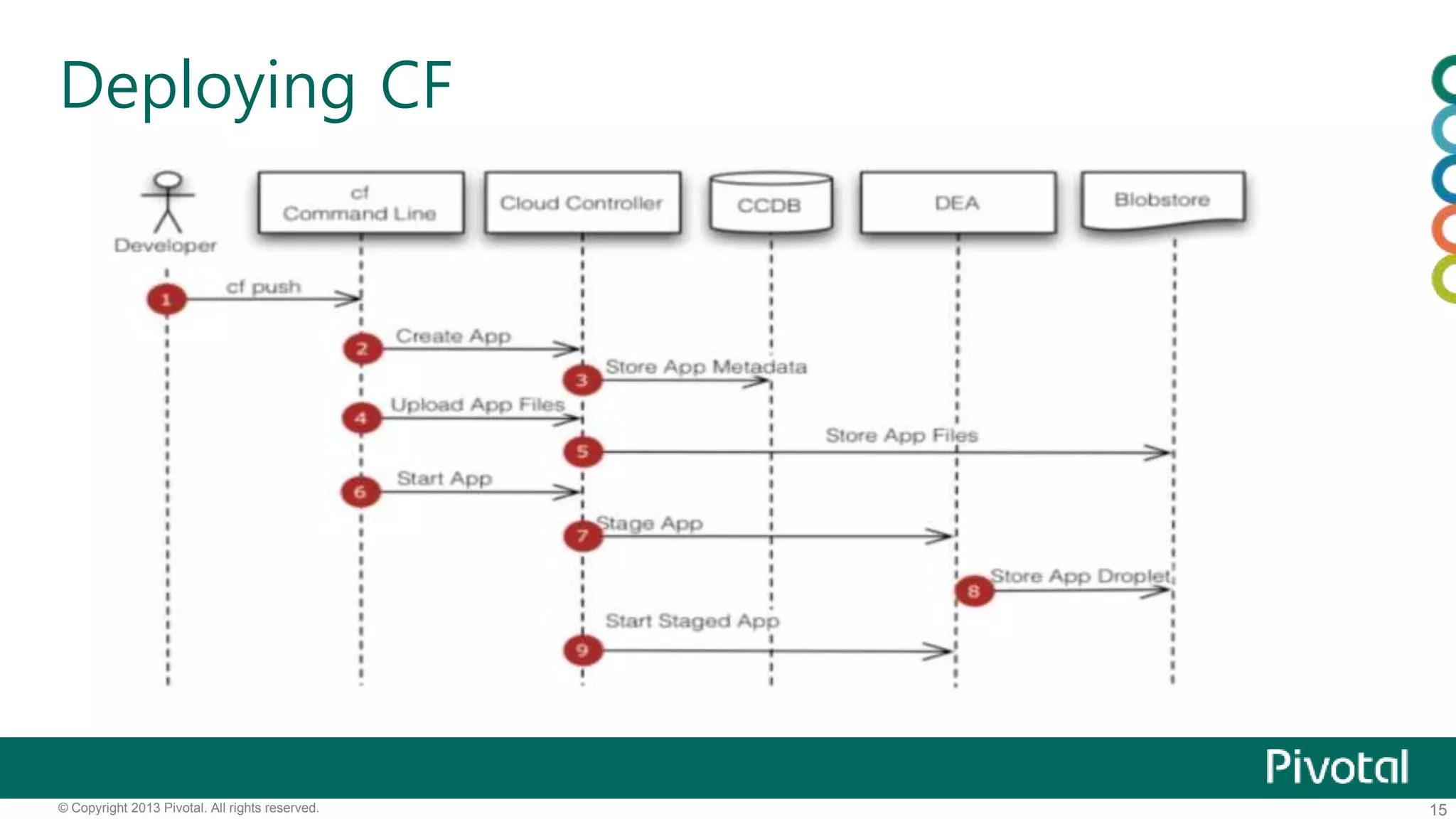 Deploying CF

Developer

cf Command Line

Cloud Controller

CCDB

DEA

Blobstore

1 cf push

2 Create App

3 Store App Metadata

4 Upload App Files

5 Store App Files

6 Start App

7 Stage App

8 Store App Droplet

9 Start Staged App

Pivotal

© Copyright 2013 Pivotal. All rights reserved.

15